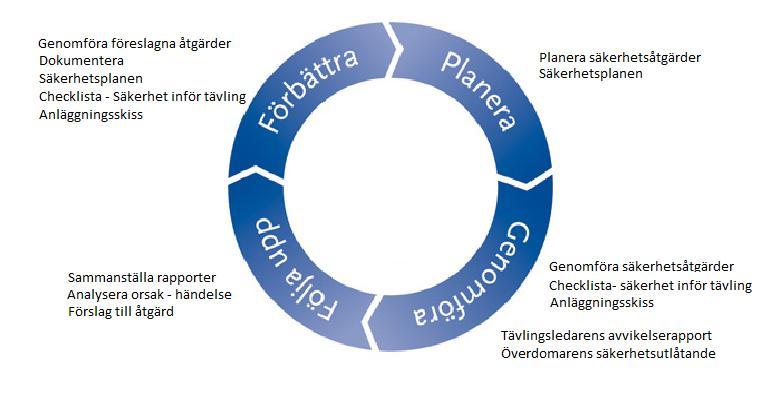 Genomföra föreslagna åtgärder
Dokumentera
Säkerhetsplanen
Checklista - Säkerhet inför tävling
Anläggningsskiss

Förbättra

Planera

Planera säkerhetsåtgärder
Säkerhetsplanen

Genomföra

Genomföra säkerhetsåtgärder
Checklista- säkerhet inför tävling
Anläggningsskiss

Tävlingsledarens avvikelserapport
Överdomarens säkerhetsutlåtande

Följa upp

Sammanställa rapporter
Analysera orsak - händelse
Förslag till åtgärd